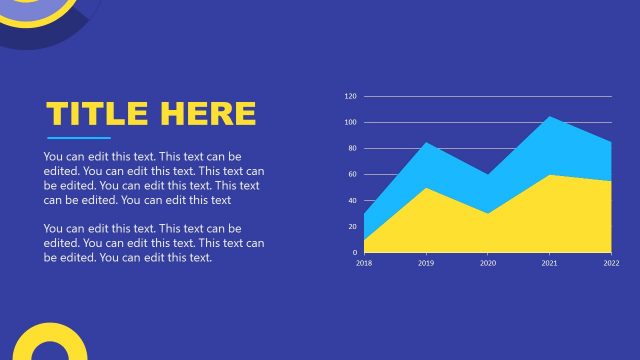 TITLE HERE

You can edit this text. This text can be edited. You can edit this text. This text can be edited. You can edit this text. This text can be edited. You can edit this text

You can edit this text. This text can be edited. You can edit this text. This text can be edited. You can edit this text.

120
100
80
60
40
20
0
2018
2019
2020
2021
2022